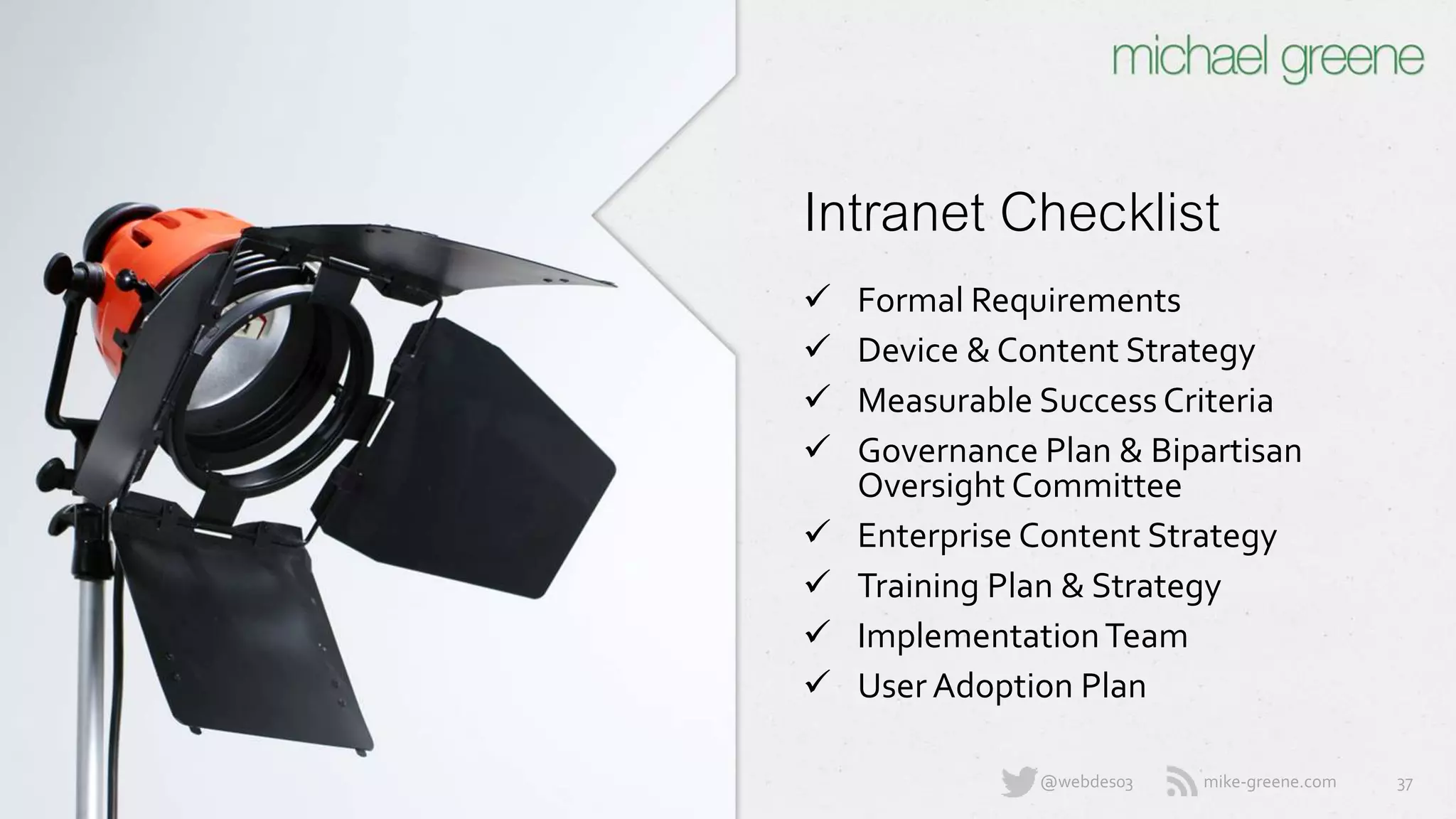 michael greene

Intranet Checklist

✓ Formal Requirements
✓ Device & Content Strategy
✓ Measurable Success Criteria
✓ Governance Plan & Bipartisan Oversight Committee
✓ Enterprise Content Strategy
✓ Training Plan & Strategy
✓ Implementation Team
✓ User Adoption Plan

@webdes03 mike-greene.com 37